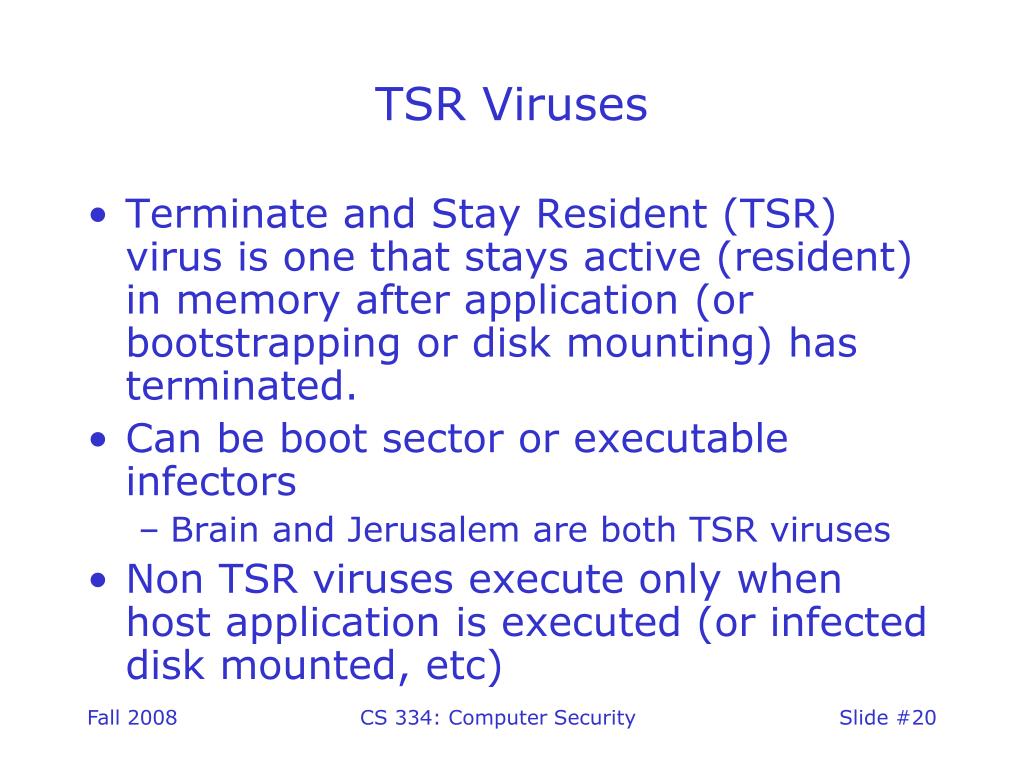 TSR Viruses

• Terminate and Stay Resident (TSR) virus is one that stays active (resident) in memory after application (or bootstrapping or disk mounting) has terminated.
• Can be boot sector or executable infectors
– Brain and Jerusalem are both TSR viruses
• Non TSR viruses execute only when host application is executed (or infected disk mounted, etc)

Fall 2008 CS 334: Computer Security Slide #20